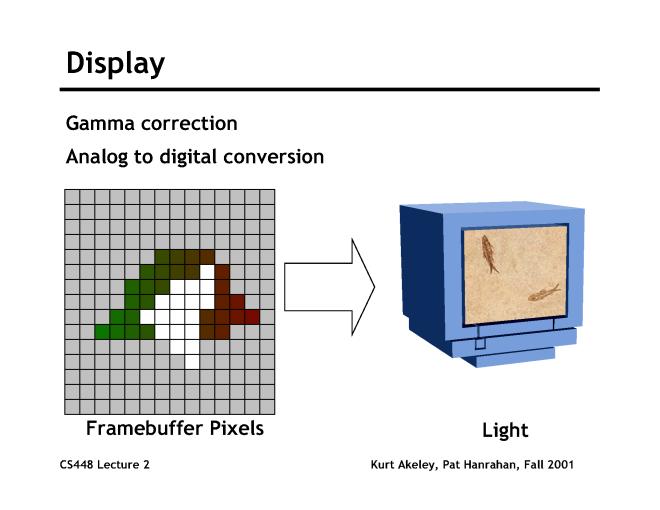 Display

Gamma correction

Analog to digital conversion

Framebuffer Pixels

Light

CS448 Lecture 2

Kurt Akeley, Pat Hanrahan, Fall 2001